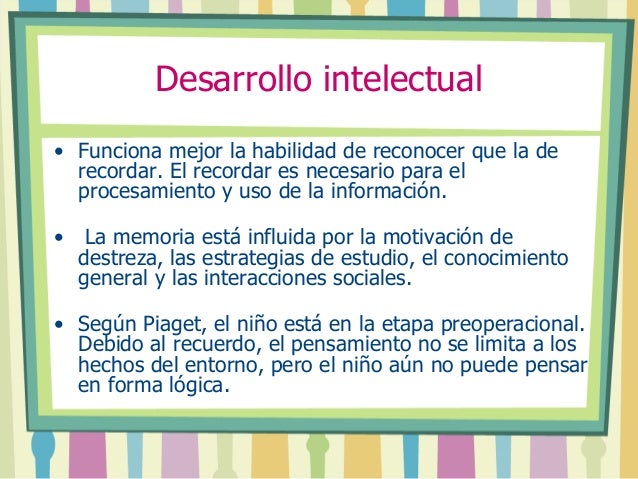 Desarrollo intelectual

• Funciona mejor la habilidad de reconocer que la de recordar. El recordar es necesario para el procesamiento y uso de la información.

• La memoria está influida por la motivación de destreza, las estrategias de estudio, el conocimiento general y las interacciones sociales.

• Según Piaget, el niño está en la etapa preoperacional. Debido al recuerdo, el pensamiento no se limita a los hechos del entorno, pero el niño aún no puede pensar en forma lógica.